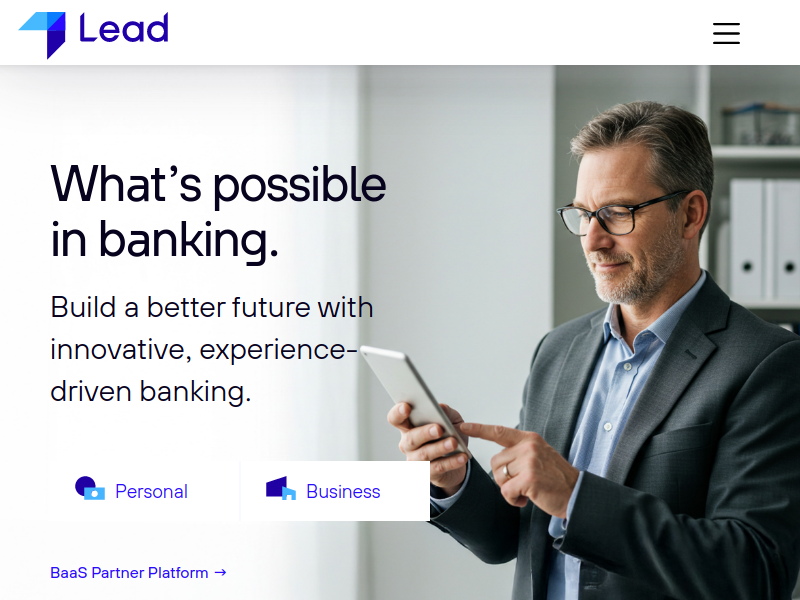 Lead

What's possible in banking.

Build a better future with innovative, experience-driven banking.

Personal

Business

BaaS Partner Platform →